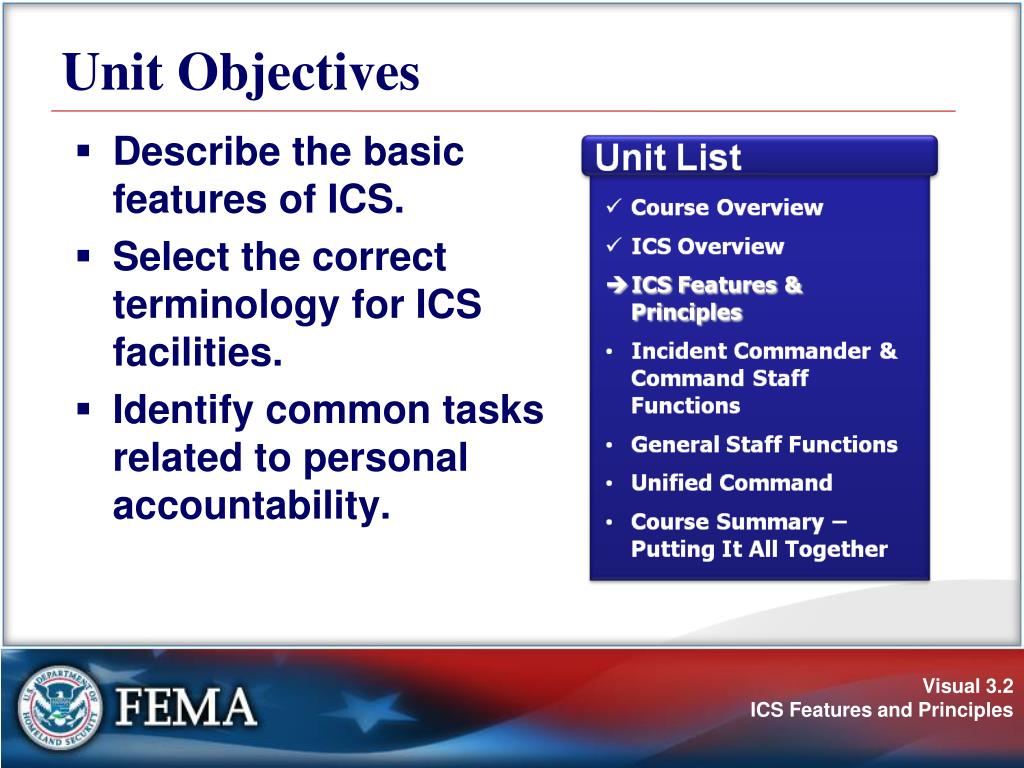 Unit Objectives

▪ Describe the basic features of ICS.
▪ Select the correct terminology for ICS facilities.
▪ Identify common tasks related to personal accountability.

Unit List

✓ Course Overview
✓ ICS Overview
➔ ICS Features & Principles
• Incident Commander & Command Staff Functions
• General Staff Functions
• Unified Command
• Course Summary – Putting It All Together

U.S. DEPARTMENT OF HOMELAND SECURITY

FEMA

Visual 3.2
ICS Features and Principles